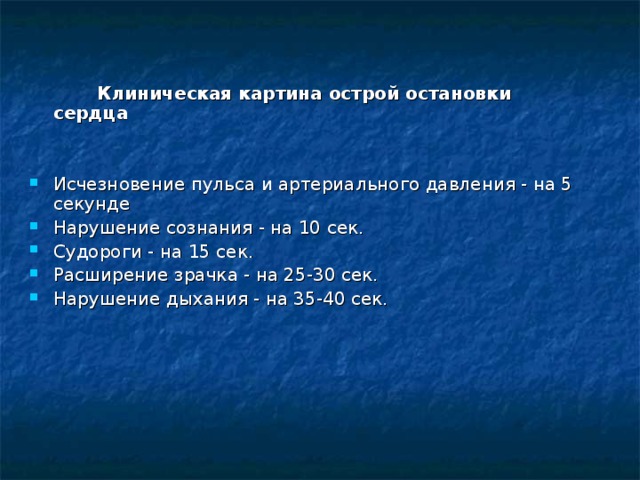 Клиническая картина острой остановки сердца

- Исчезновение пульса и артериального давления - на 5 секунде
- Нарушение сознания - на 10 сек.
- Судороги - на 15 сек.
- Расширение зрачка - на 25-30 сек.
- Нарушение дыхания - на 35-40 сек.